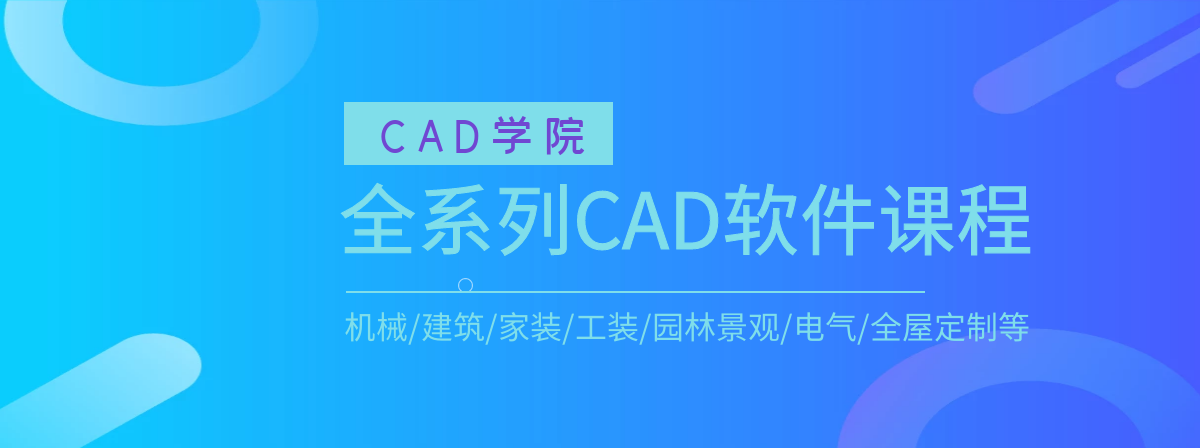 CAD学院

全系列CAD软件课程

机械/建筑/家装/工装/园林景观/电气/全屋定制等